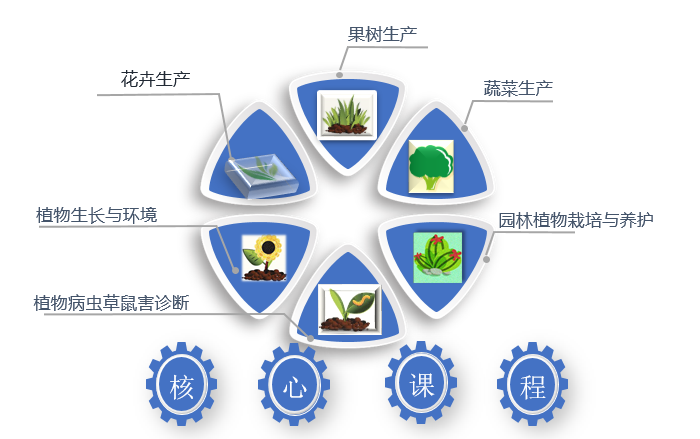 果树生产

花卉生产

蔬菜生产

植物生长与环境

园林植物栽培与养护

植物病虫草鼠害诊断

核 心 课 程